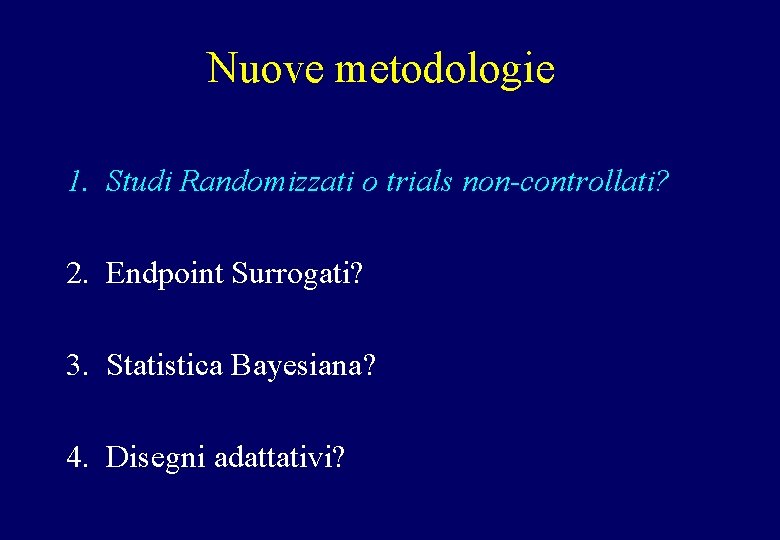 Nuove metodologie

1. Studi Randomizzati o trials non-controllati?

2. Endpoint Surrogati?

3. Statistica Bayesiana?

4. Disegni adattativi?